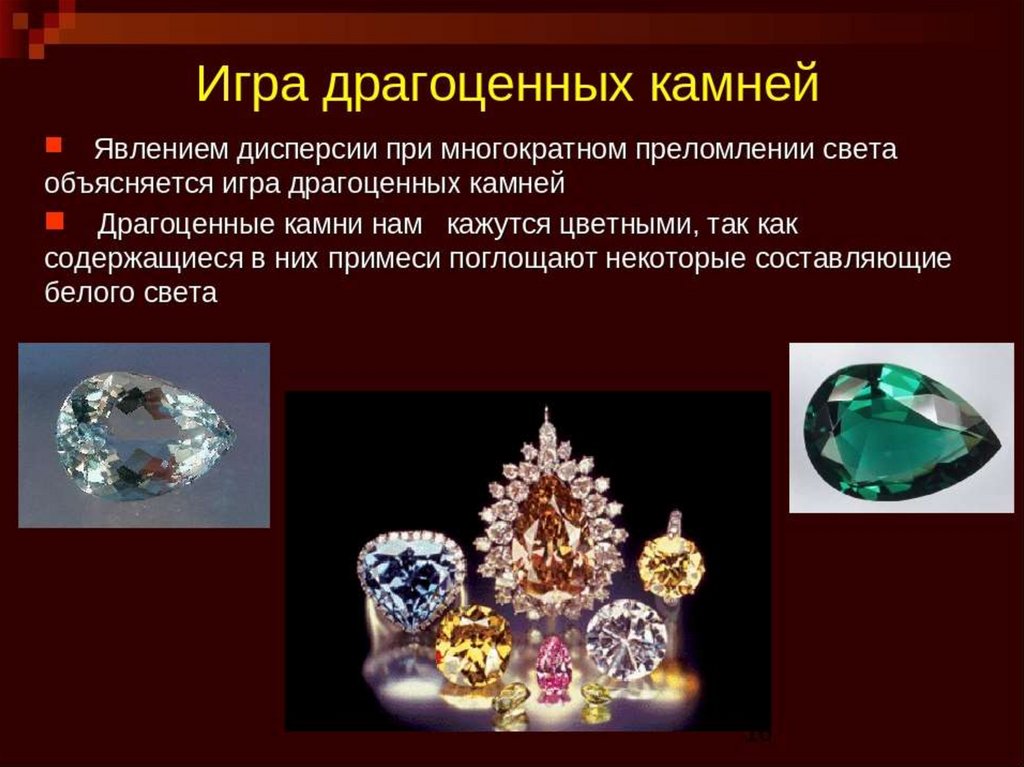 Игра драгоценных камней

Явлением дисперсии при многократном преломлении света объясняется игра драгоценных камней

Драгоценные камни нам кажутся цветными, так как содержащиеся в них примеси поглощают некоторые составляющие белого света